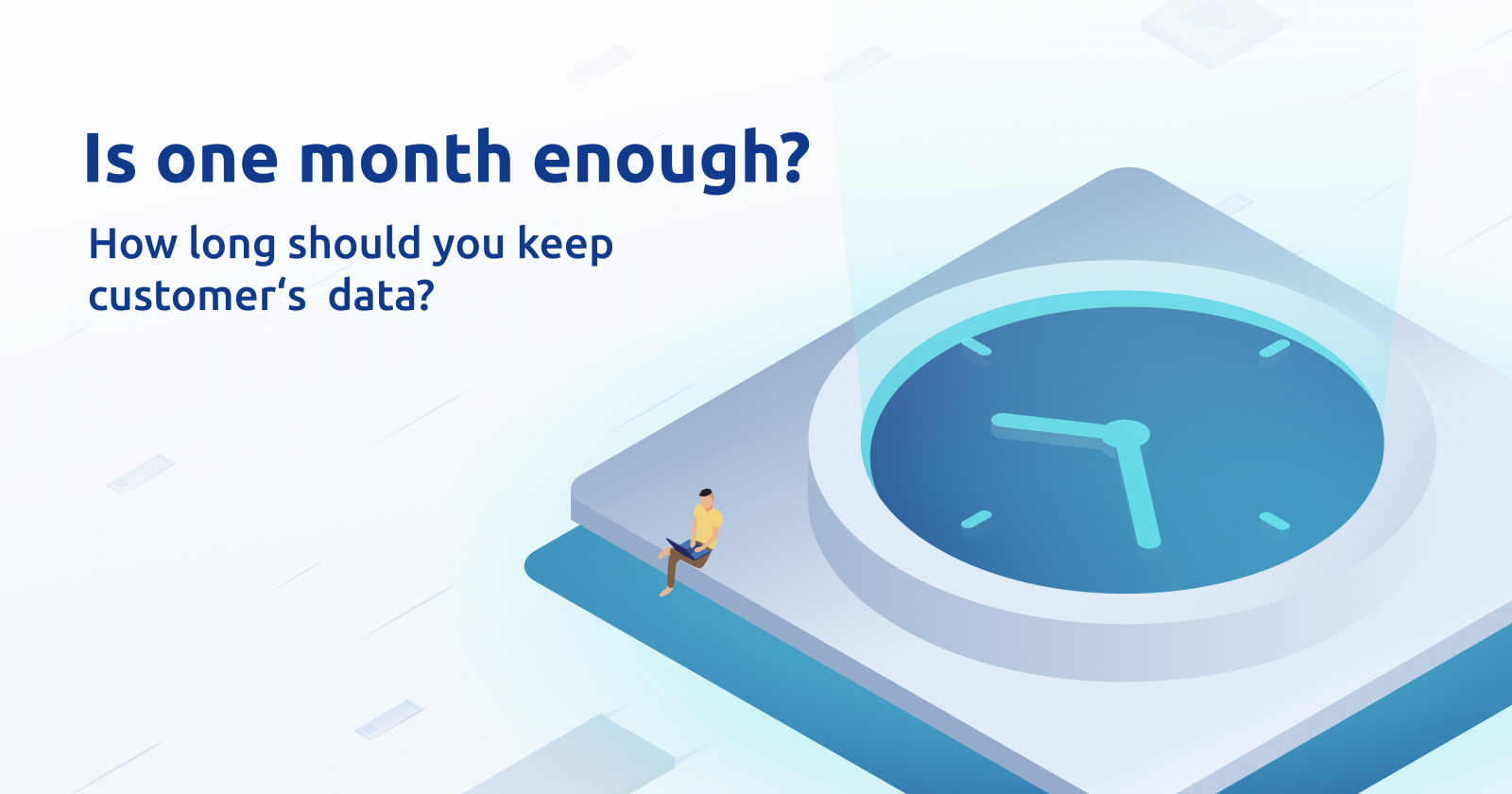 Is one month enough?

How long should you keep customer‘s data?